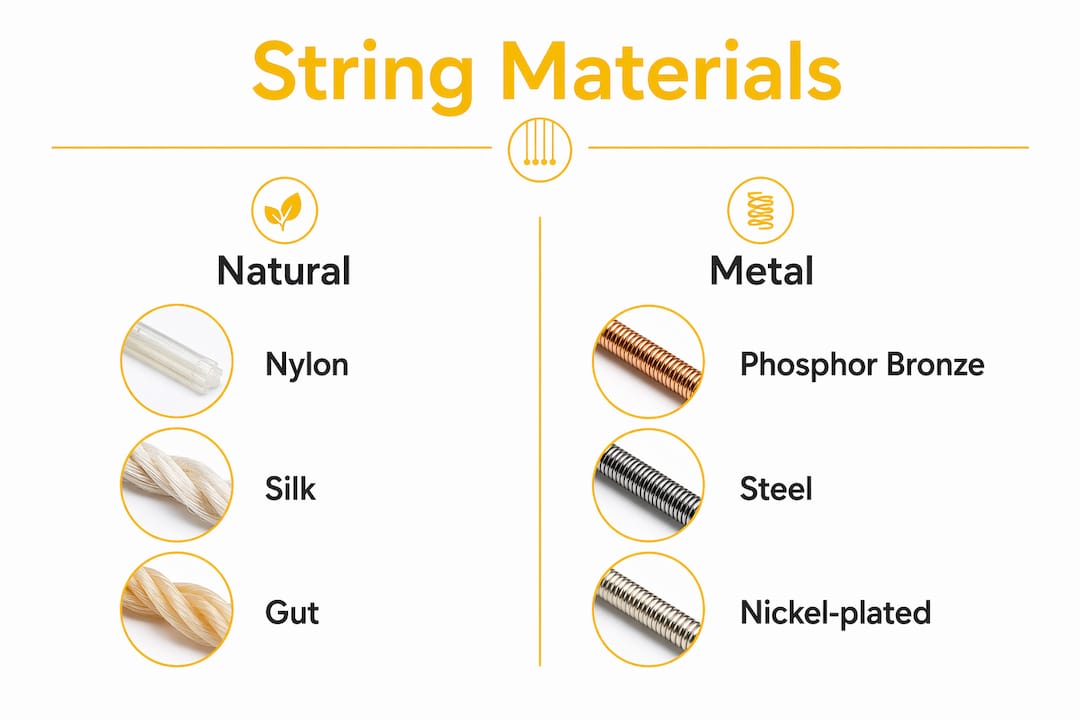 String Materials

Natural

Nylon

Silk

Gut

Metal

Phosphor Bronze

Steel

Nickel-plated